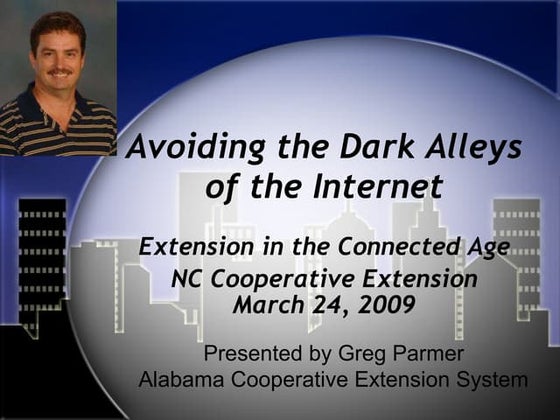 Avoiding the Dark Alleys of the Internet

Extension in the Connected Age
NC Cooperative Extension
March 24, 2009

Presented by Greg Parmer
Alabama Cooperative Extension System